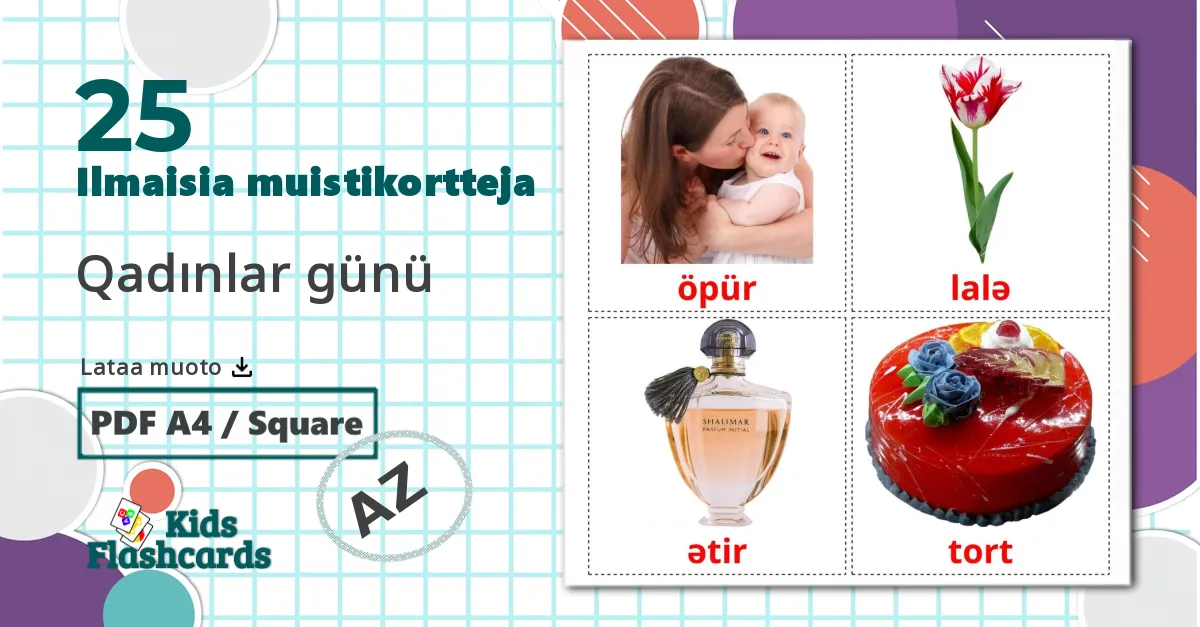 25
Ilmaisia muistikortteja

Qadınlar günü

Lataa muoto

PDF A4 / Square

AZ

Kids Flashcards

öpür

lalə

SHALIMAR PARFUM INITIAL

ətir

tort